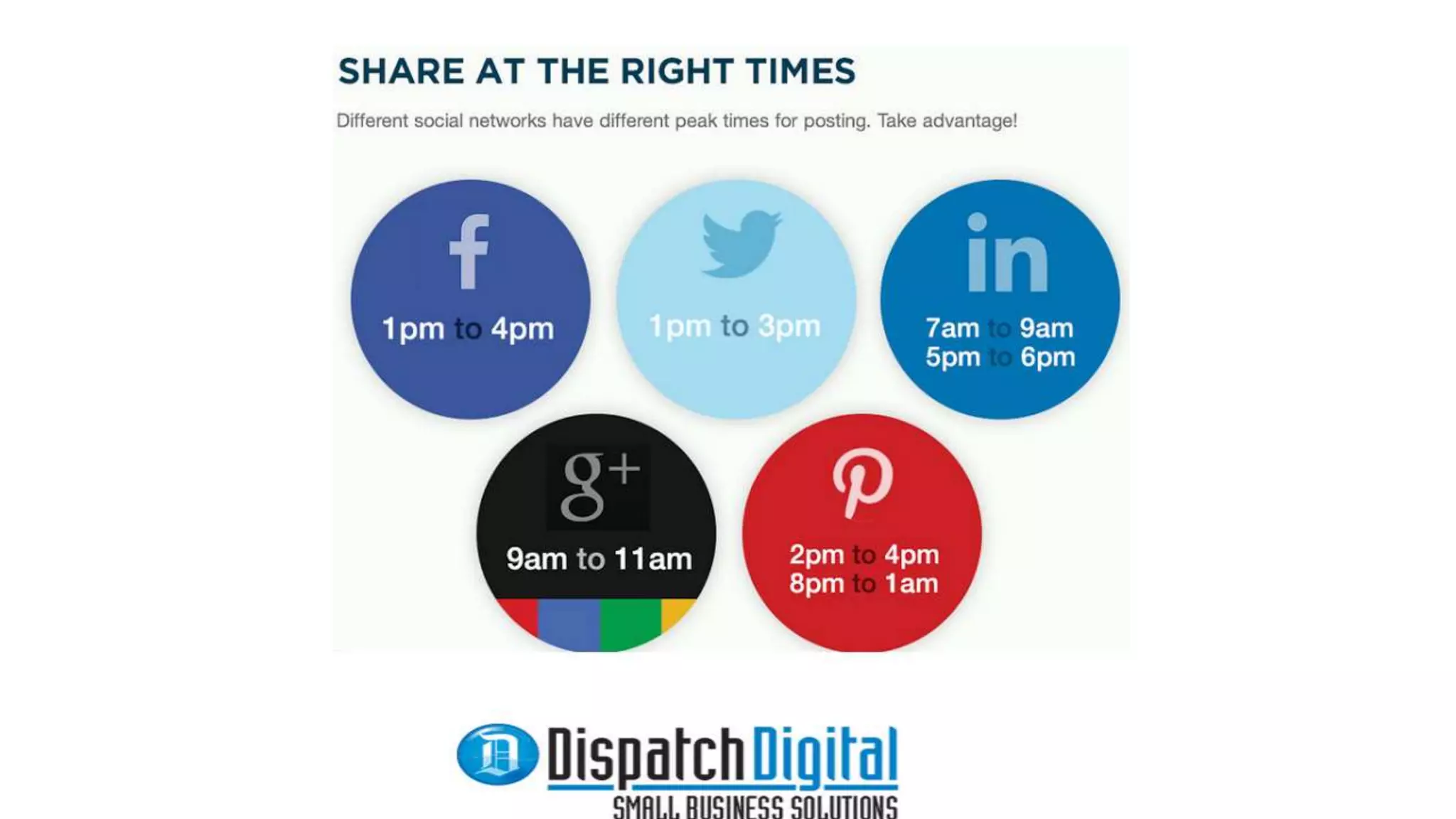 SHARE AT THE RIGHT TIMES

Different social networks have different peak times for posting. Take advantage!

f
1pm to 4pm

1pm to 3pm

in
7am to 9am
5pm to 6pm

g+
9am to 11am

2pm to 4pm
8pm to 1am

D DispatchDigital
SMALL BUSINESS SOLUTIONS